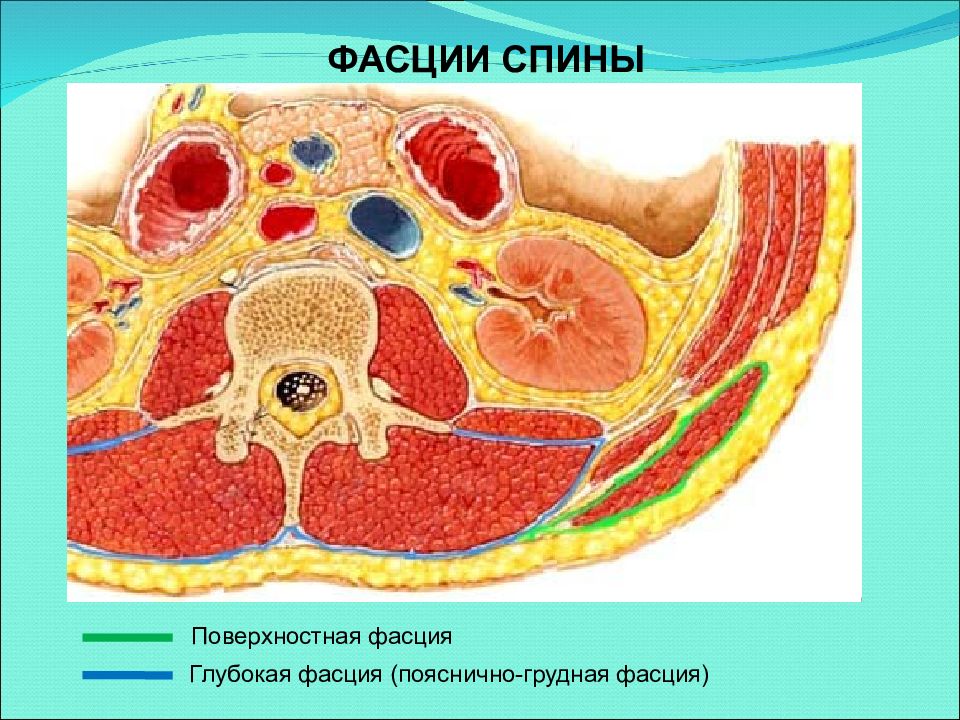 ФАСЦИИ СПИНЫ

Поверхностная фасция

Глубокая фасция (пояснично-грудная фасция)